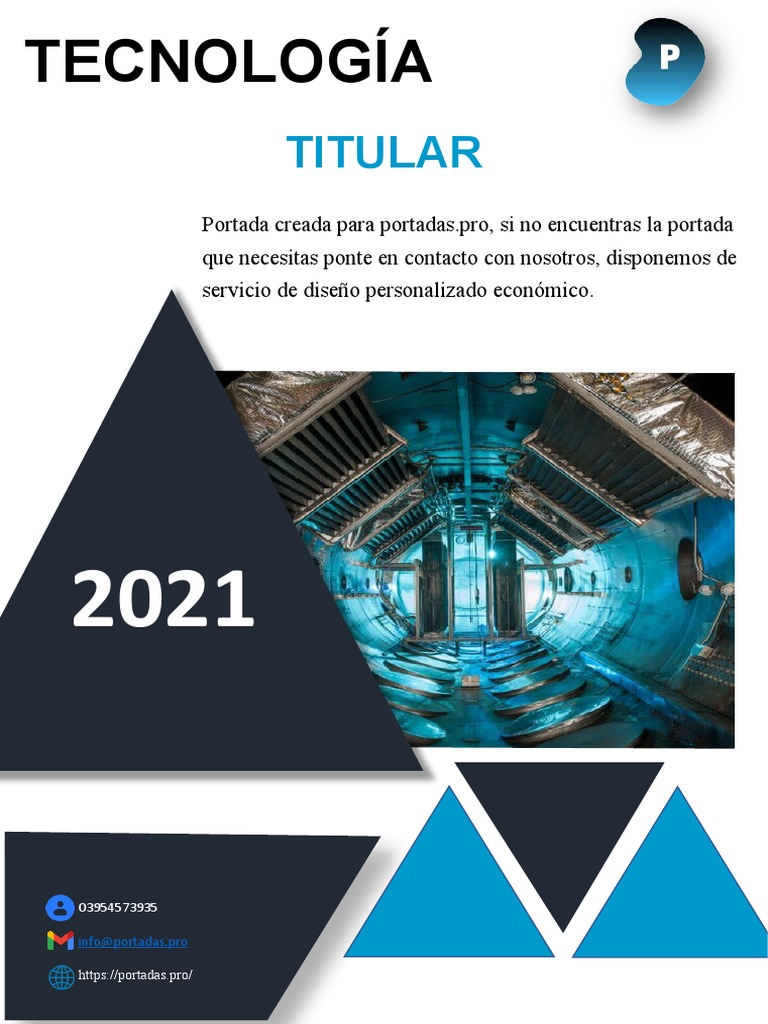 TECNOLOGÍA

P

TITULAR

Portada creada para portadas.pro, si no encuentras la portada que necesitas ponte en contacto con nosotros, disponemos de servicio de diseño personalizado económico.

2021

03954573935

info@portadas.pro

https://portadas.pro/